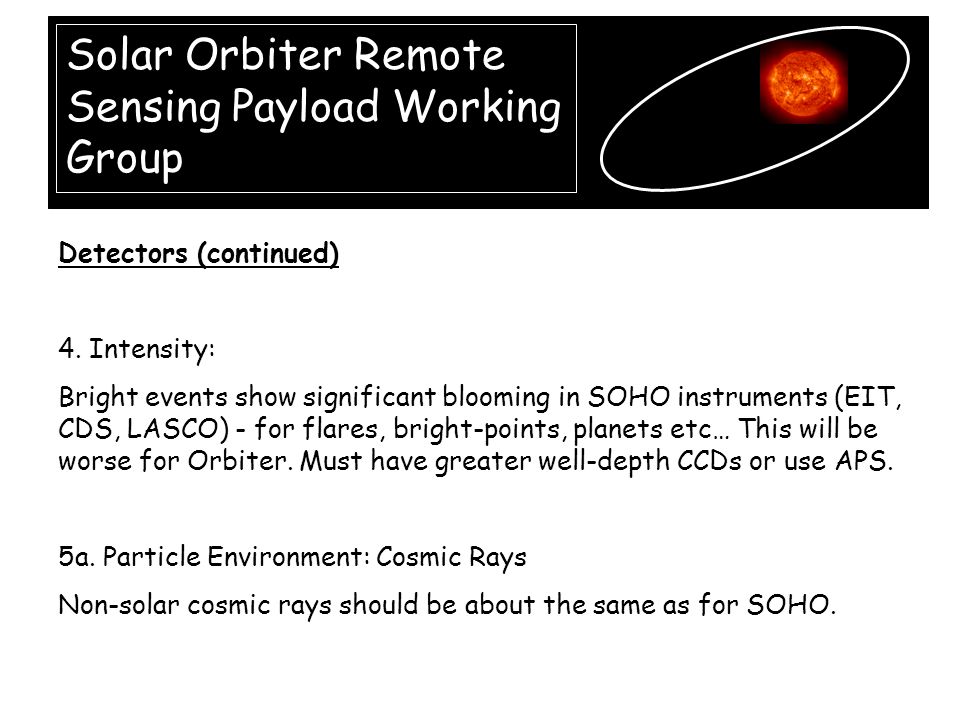 Solar Orbiter Remote Sensing Payload Working Group

Detectors (continued)

4. Intensity:

Bright events show significant blooming in SOHO instruments (EIT, CDS, LASCO) - for flares, bright-points, planets etc… This will be worse for Orbiter. Must have greater well-depth CCDs or use APS.

5a. Particle Environment: Cosmic Rays

Non-solar cosmic rays should be about the same as for SOHO.